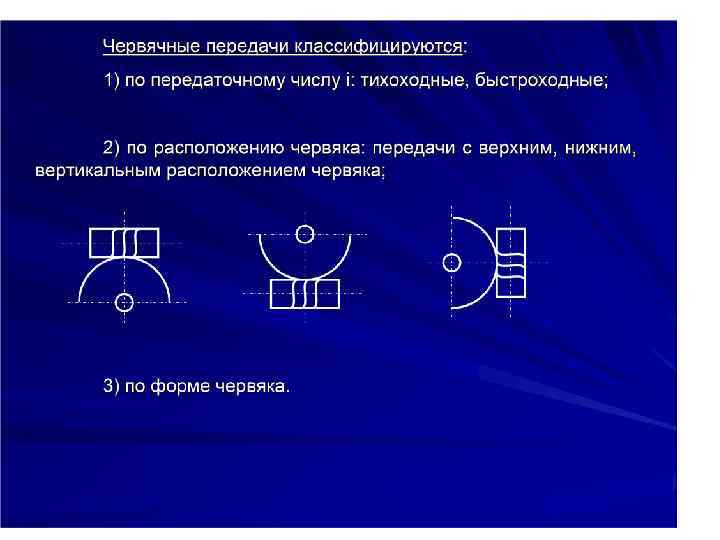 Червячные передачи классифицируются:

1) по передаточному числу i: тихоходные, быстроходные;

2) по расположению червяка: передачи с верхним, нижним, вертикальным расположением червяка;

3) по форме червяка.